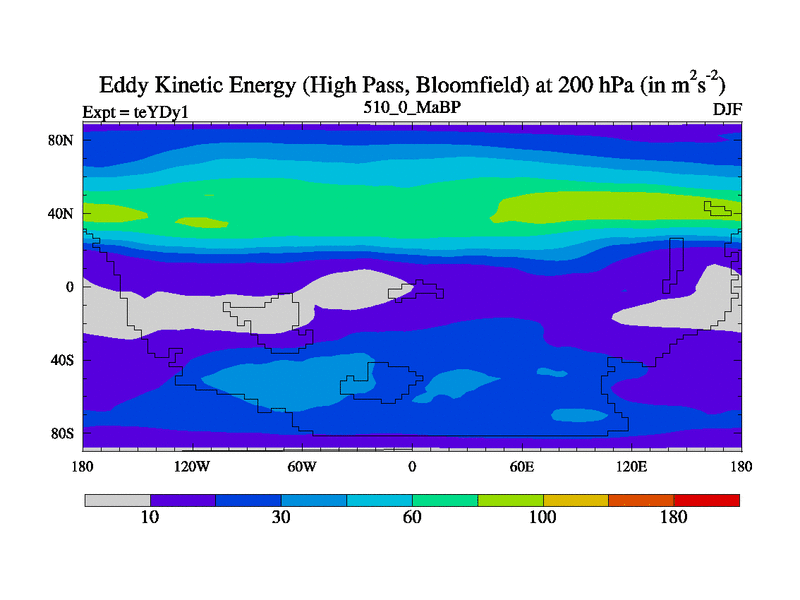 Eddy Kinetic Energy (High Pass, Bloomfield) at 200 hPa (in $m^2s^{-2}$)

Expt = teYDy1

510_0_MaBP

DJF

80N
40N
0
40S
80S

180
120W
60W
0
60E
120E
180

10
30
60
100
180